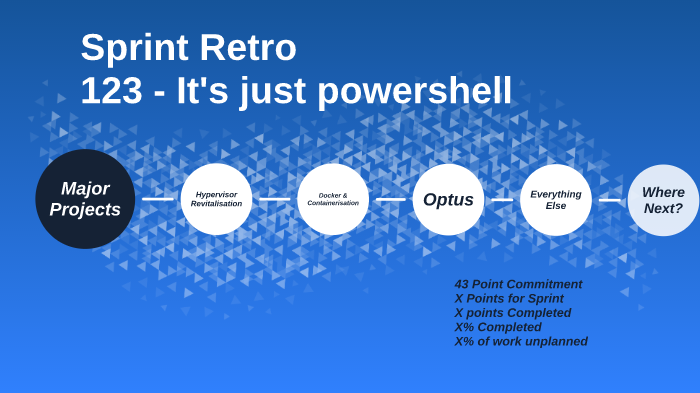 Sprint Retro
123 - It's just powershell

Major Projects

Hypervisor Revitalisation

Docker & Containerisation

Optus

Everything Else

Where Next?

43 Point Commitment
X Points for Sprint
X points Completed
X% Completed
X% of work unplanned